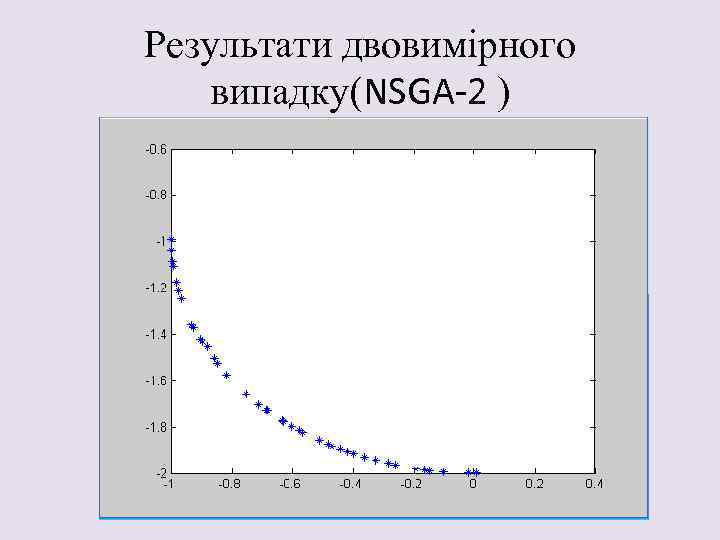 Результати двовимірного випадку(NSGA-2 )

-0.6
-0.8
-1
-1.2
-1.4
-1.6
-1.8
-2

-1
-0.8
-0.6
-0.4
-0.2
0
0.2
0.4